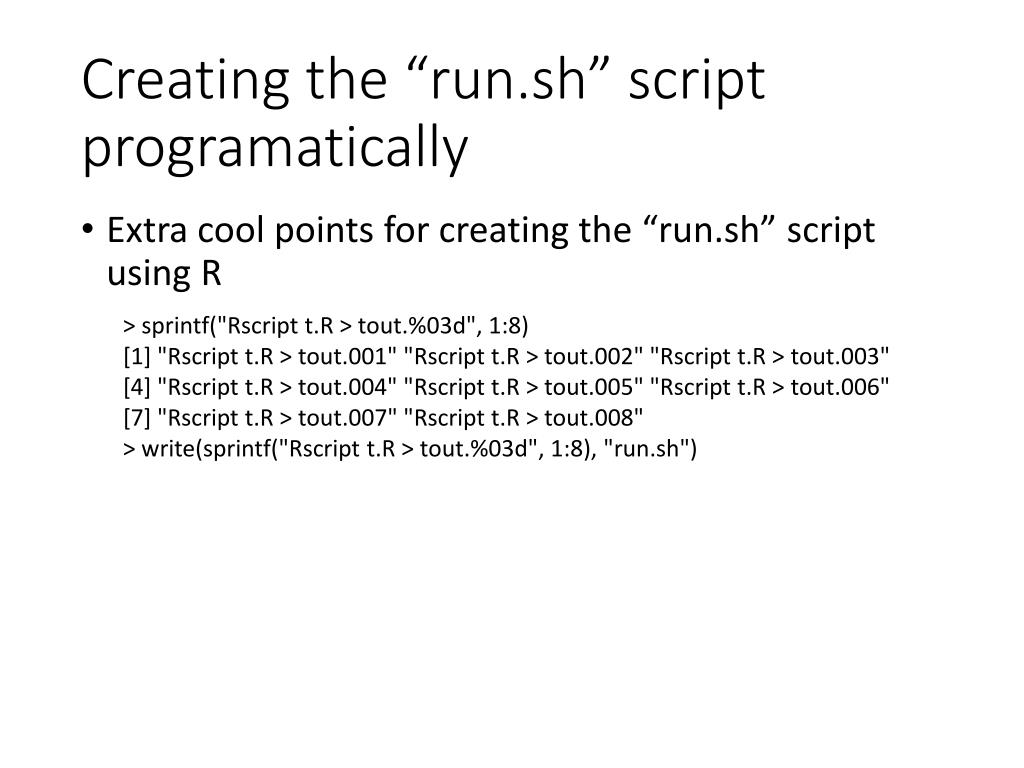 Creating the “run.sh” script programatically

• Extra cool points for creating the “run.sh” script using R

> sprintf("Rscript t.R > tout.%03d", 1:8)
[1] "Rscript t.R > tout.001" "Rscript t.R > tout.002" "Rscript t.R > tout.003"
[4] "Rscript t.R > tout.004" "Rscript t.R > tout.005" "Rscript t.R > tout.006"
[7] "Rscript t.R > tout.007" "Rscript t.R > tout.008"
> write(sprintf("Rscript t.R > tout.%03d", 1:8), "run.sh")